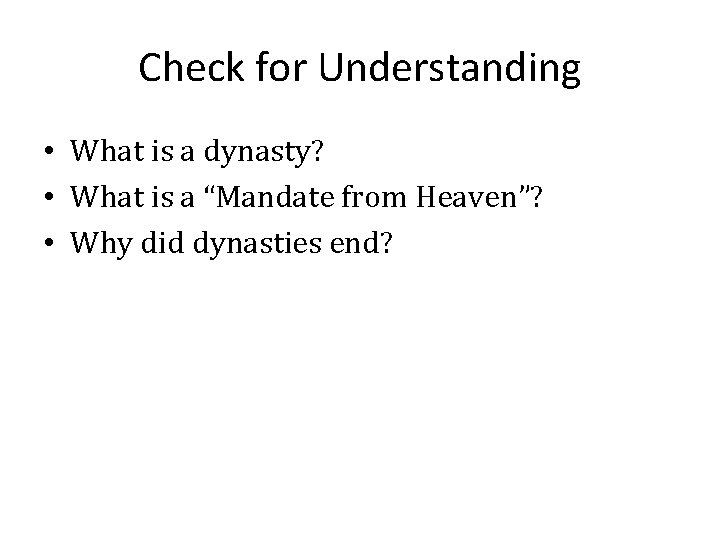 Check for Understanding

• What is a dynasty?
• What is a “Mandate from Heaven”?
• Why did dynasties end?